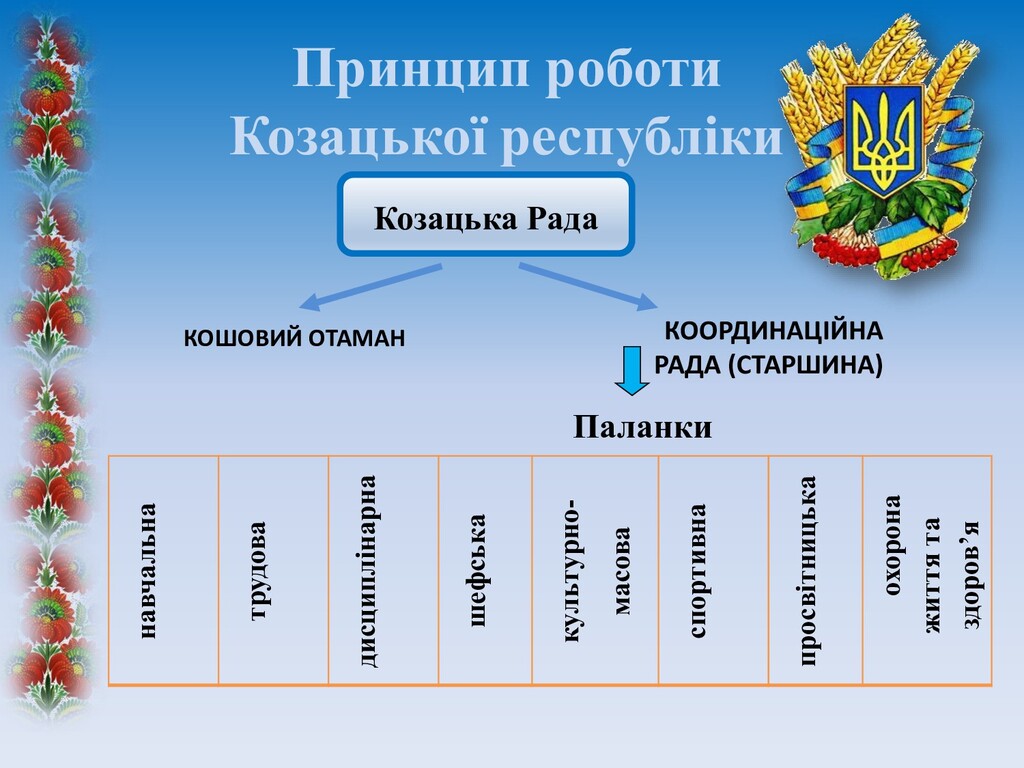 Принцип роботи Козацької республіки

Козацька Рада

КОШОВИЙ ОТАМАН

КООРДИНАЦІЙНА РАДА (СТАРШИНА)

Паланки

| навчальна | трудова | дисциплінарна | шефська | культурно-масова | спортивна | просвітницька | охорона життя та здоров'я |
|---|---|---|---|---|---|---|---|